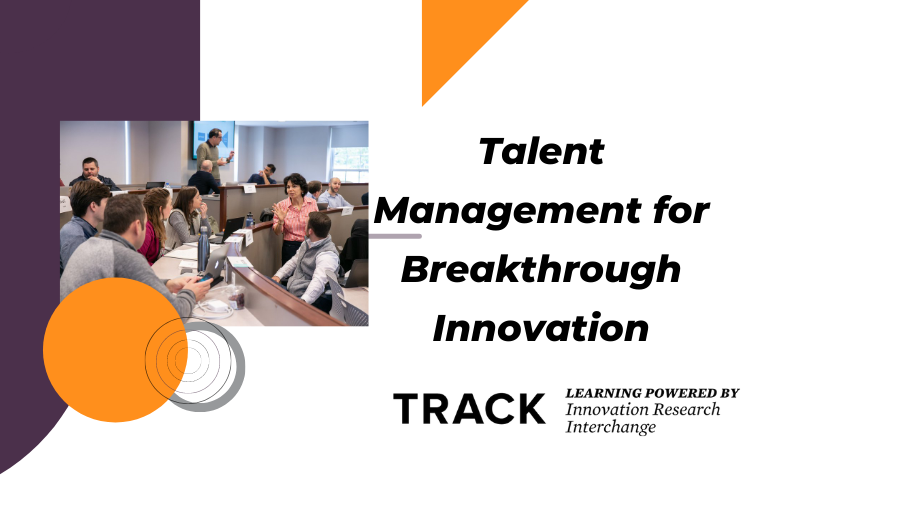 Talent Management for Breakthrough Innovation

TRACK

LEARNING POWERED BY
Innovation Research Interchange